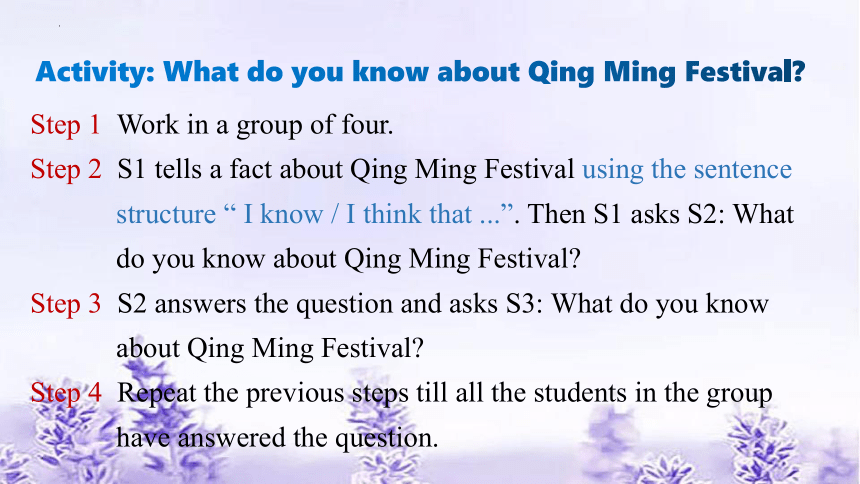 Activity: What do you know about Qing Ming Festival?

Step 1 Work in a group of four.

Step 2 S1 tells a fact about Qing Ming Festival using the sentence structure “ I know / I think that ...”. Then S1 asks S2: What do you know about Qing Ming Festival?

Step 3 S2 answers the question and asks S3: What do you know about Qing Ming Festival?

Step 4 Repeat the previous steps till all the students in the group have answered the question.